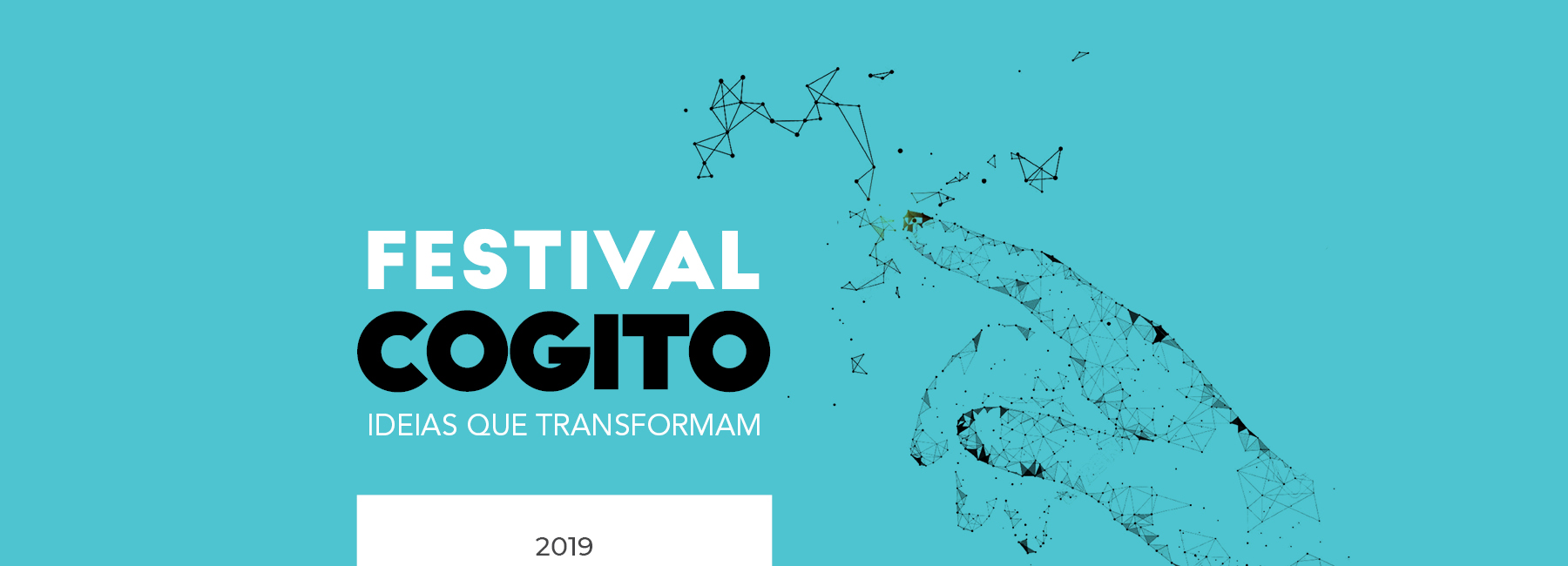 FESTIVAL
COGITO
IDEIAS QUE TRANSFORMAM

2019